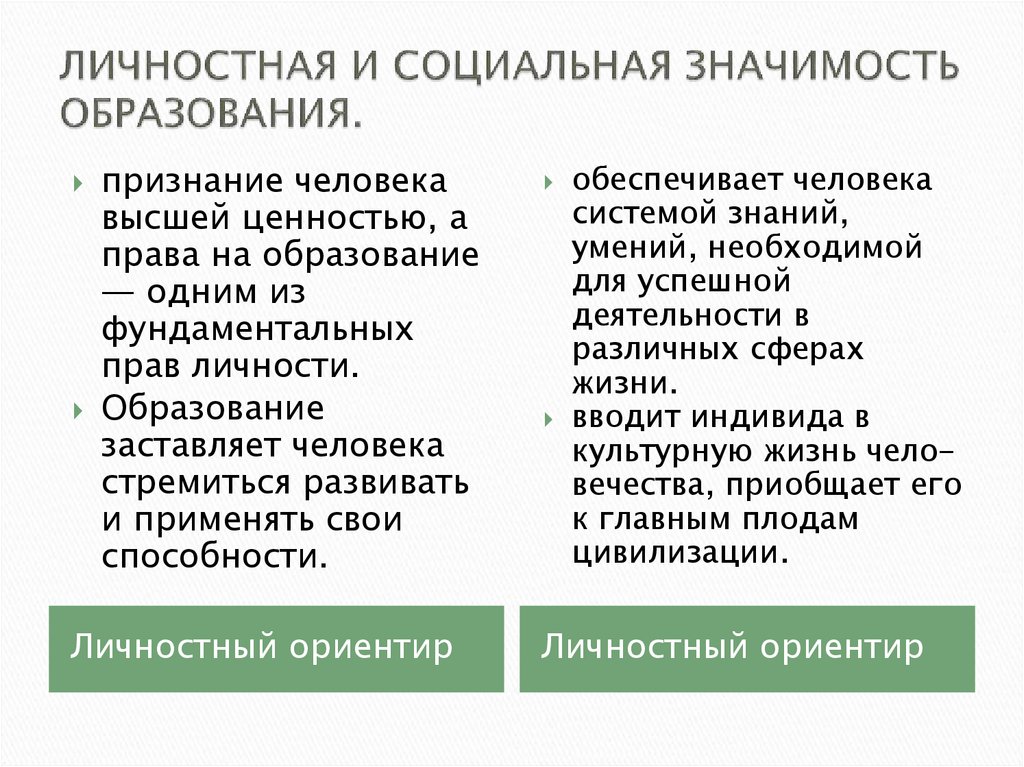 ЛИЧНОСТНАЯ И СОЦИАЛЬНАЯ ЗНАЧИМОСТЬ ОБРАЗОВАНИЯ.

признание человека высшей ценностью, а права на образование — одним из фундаментальных прав личности.

Образование заставляет человека стремиться развивать и применять свои способности.

Личностный ориентир

обеспечивает человека системой знаний, умений, необходимой для успешной деятельности в различных сферах жизни.

вводит индивида в культурную жизнь человечества, приобщает его к главным плодам цивилизации.

Личностный ориентир